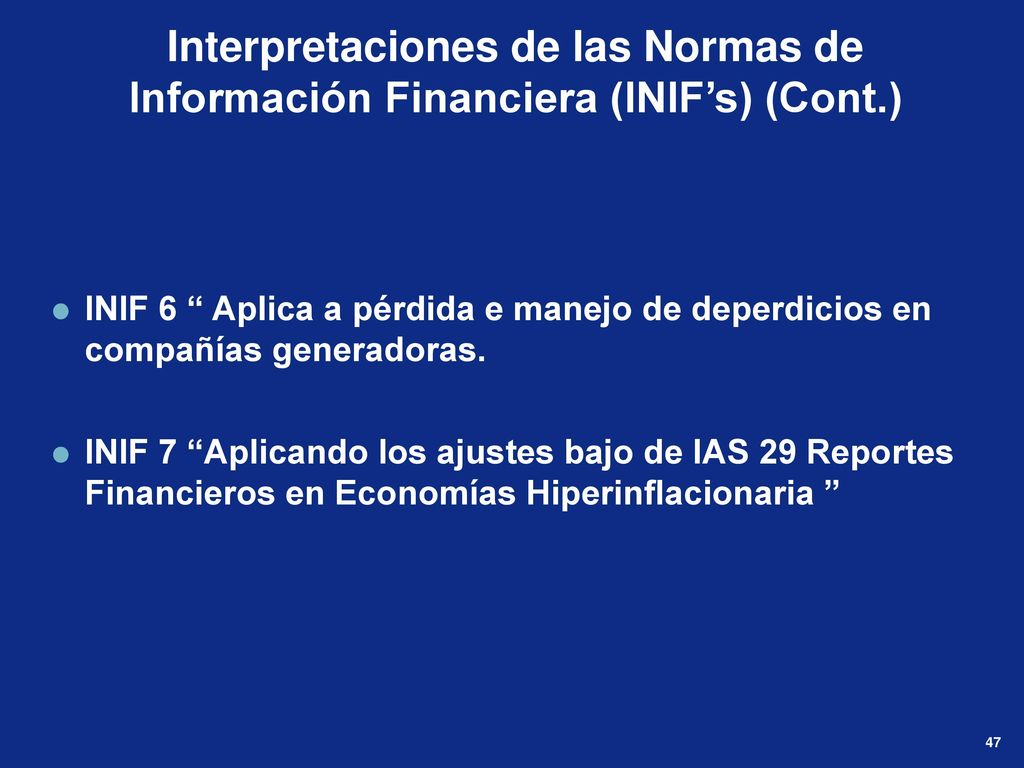 Interpretaciones de las Normas de Información Financiera (INIF’s) (Cont.)

INIF 6 “ Aplica a pérdida e manejo de deperdicios en compañías generadoras.

INIF 7 “Aplicando los ajustes bajo de IAS 29 Reportes Financieros en Economías Hiperinflacionaria ”

47